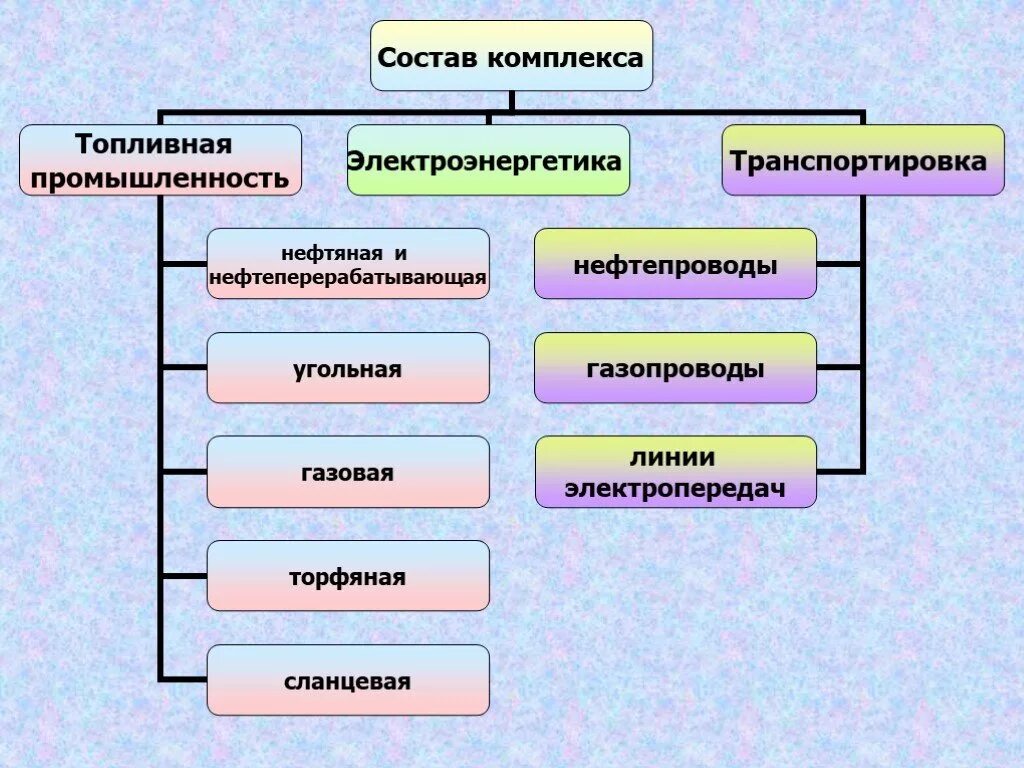 Состав комплекса

Топливная промышленность

Электроэнергетика

Транспортировка

нефтяная и нефтеперерабатывающая

угольная

газовая

торфяная

сланцевая

нефтепроводы

газопроводы

линии электропередач